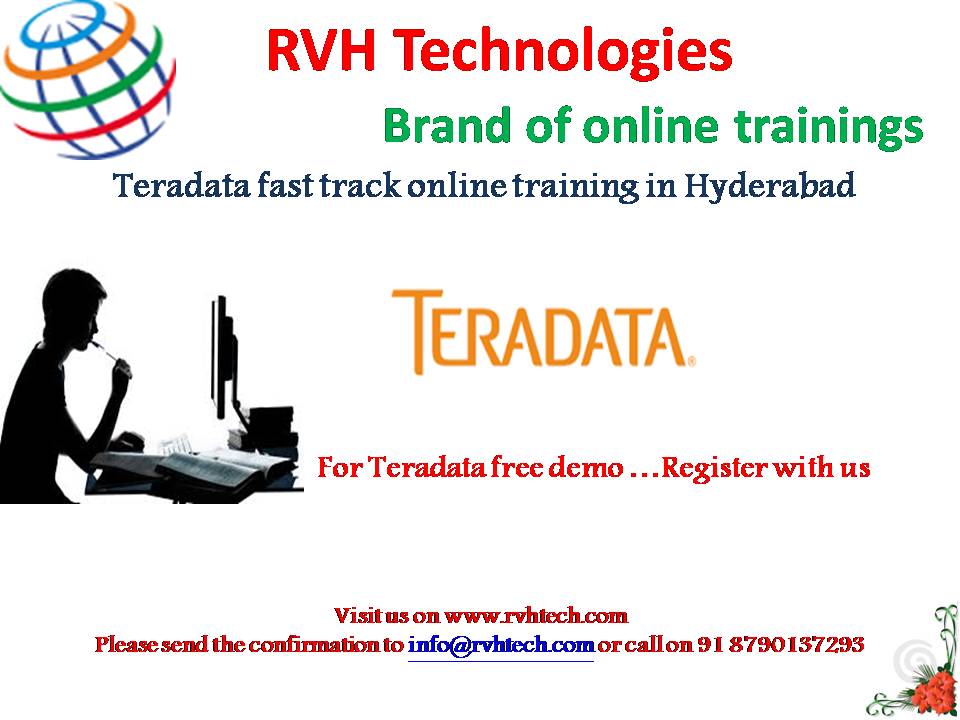 RVH Technologies

Brand of online trainings

Teradata fast track online training in Hyderabad

TERADATA.

For Teradata free demo …Register with us

Visit us on www.rvhtech.com
Please send the confirmation to info@rvhtech.com or call on 91 8790137293